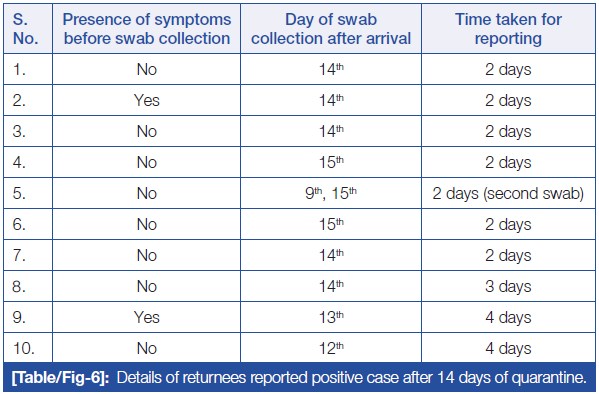 | S. No. | Presence of symptoms before swab collection | Day of swab collection after arrival | Time taken for reporting |
|---|---|---|---|
| 1. | No | $14^{th}$ | 2 days |
| 2. | Yes | $14^{th}$ | 2 days |
| 3. | No | $14^{th}$ | 2 days |
| 4. | No | $15^{th}$ | 2 days |
| 5. | No | $9^{th}$, $15^{th}$ | 2 days (second swab) |
| 6. | No | $15^{th}$ | 2 days |
| 7. | No | $14^{th}$ | 2 days |
| 8. | No | $14^{th}$ | 3 days |
| 9. | Yes | $13^{th}$ | 4 days |
| 10. | No | $12^{th}$ | 4 days |

[Table/Fig-6]: Details of returnees reported positive case after 14 days of quarantine.